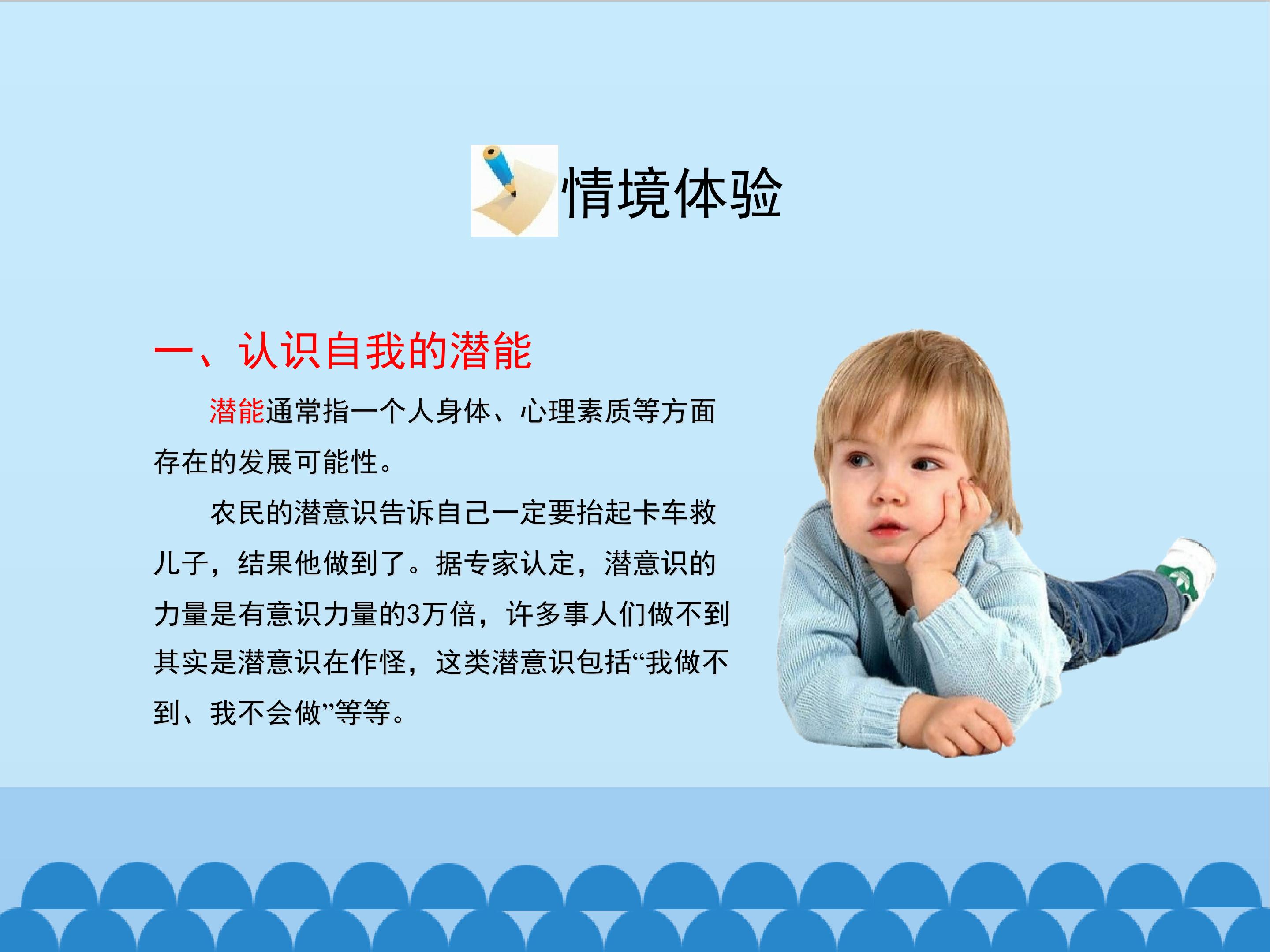 情境体验

一、认识自我的潜能

潜能通常指一个人身体、心理素质等方面存在的发展可能性。

农民的潜意识告诉自己一定要抬起卡车救儿子，结果他做到了。据专家认定，潜意识的力量是有意识力量的3万倍，许多事人们做不到其实是潜意识在作怪，这类潜意识包括“我做不到、我不会做”等等。